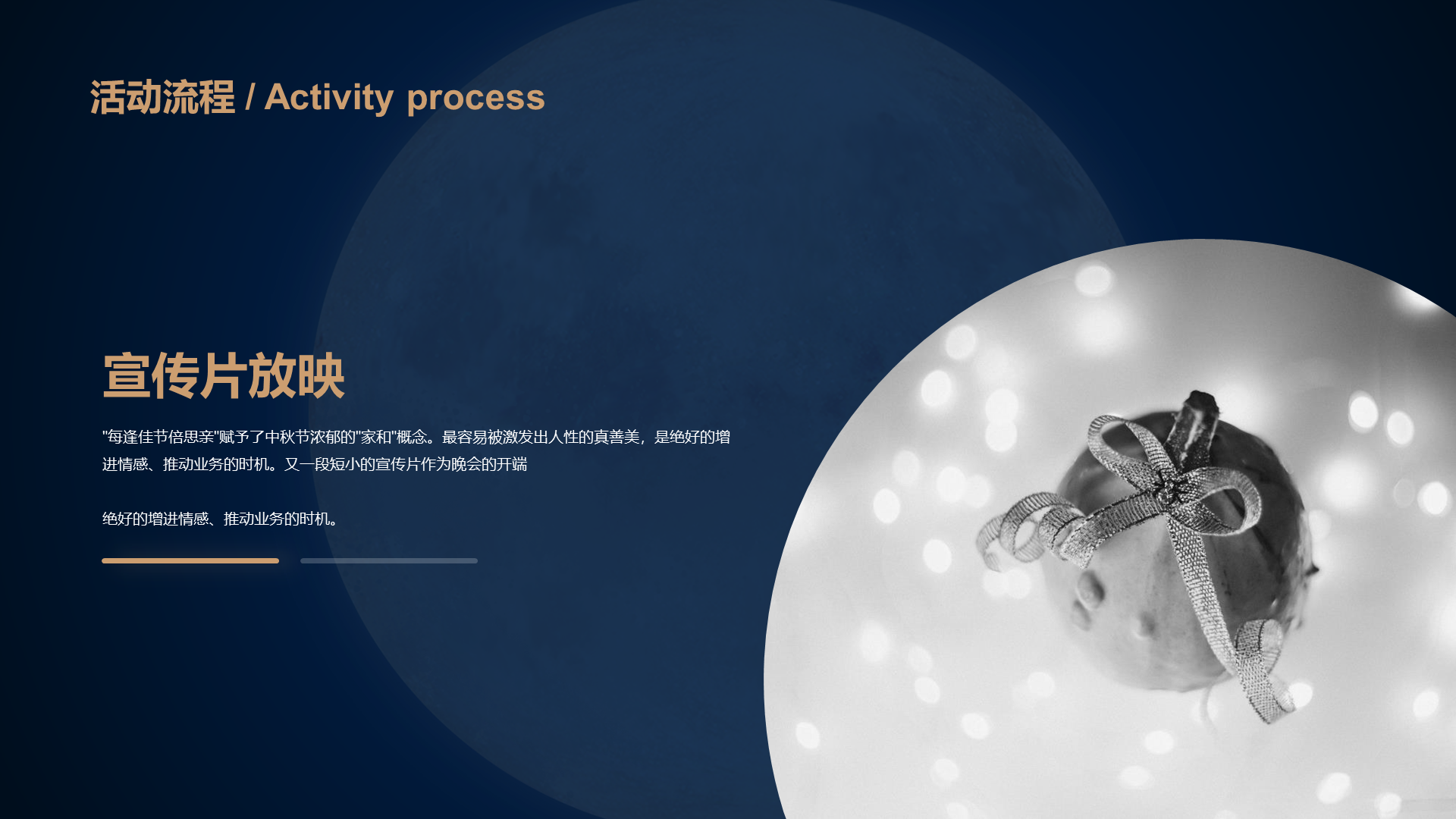 活动流程 / Activity process

宣传片放映

"每逢佳节倍思亲"赋予了中秋节浓郁的"家和"概念。最容易被激发出人性的真善美，是绝好的增进情感、推动业务的时机。又一段短小的宣传片作为晚会的开端

绝好的增进情感、推动业务的时机。